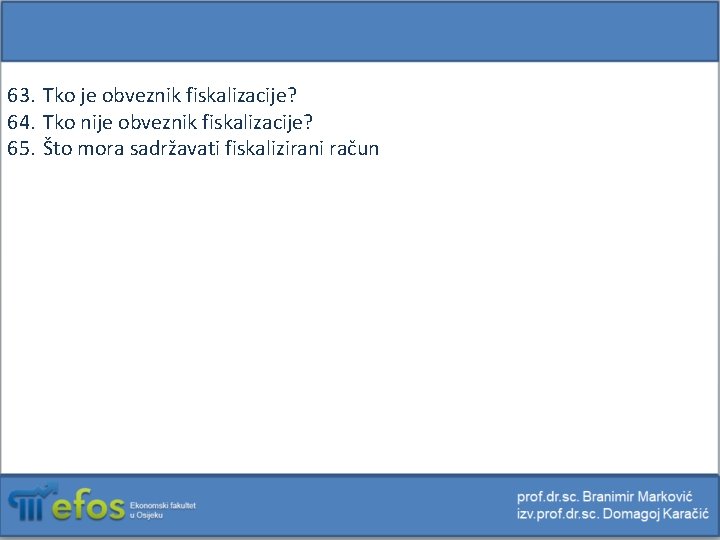 63. Tko je obveznik fiskalizacije?
64. Tko nije obveznik fiskalizacije?
65. Što mora sadržavati fiskalizirani račun

efos Ekonomski fakultet u Osijeku

prof.dr.sc. Branimir Marković
izv.prof.dr.sc. Domagoj Karačić